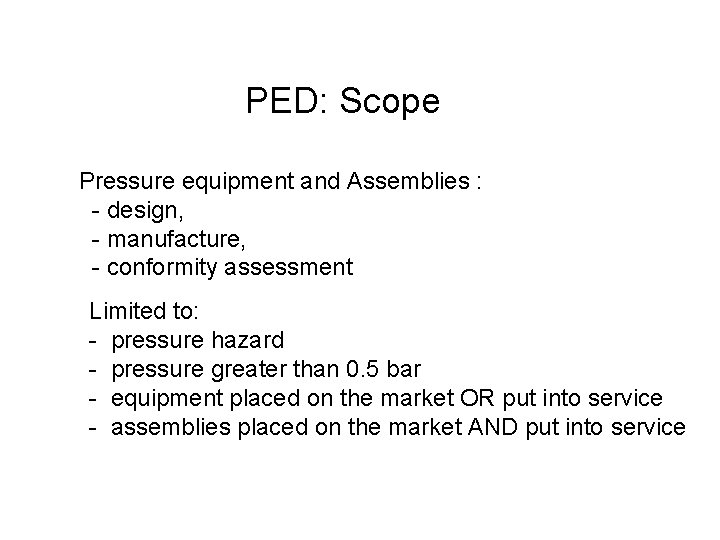 PED: Scope

Pressure equipment and Assemblies :
- design,
- manufacture,
- conformity assessment

Limited to:
- pressure hazard
- pressure greater than 0.5 bar
- equipment placed on the market OR put into service
- assemblies placed on the market AND put into service